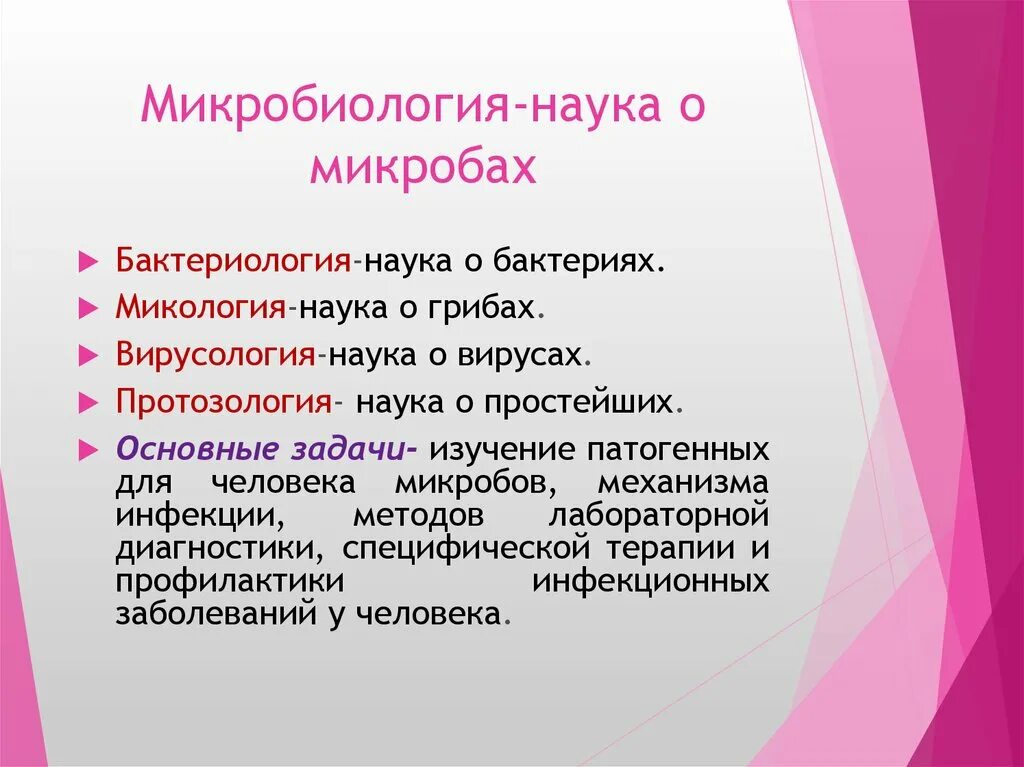 Микробиология-наука о микробах

Бактериология-наука о бактериях.

Микология-наука о грибах.

Вирусология-наука о вирусах.

Протозология- наука о простейших.

Основные задачи- изучение патогенных для человека микробов, механизма инфекции, методов лабораторной диагностики, специфической терапии и профилактики инфекционных заболеваний у человека.